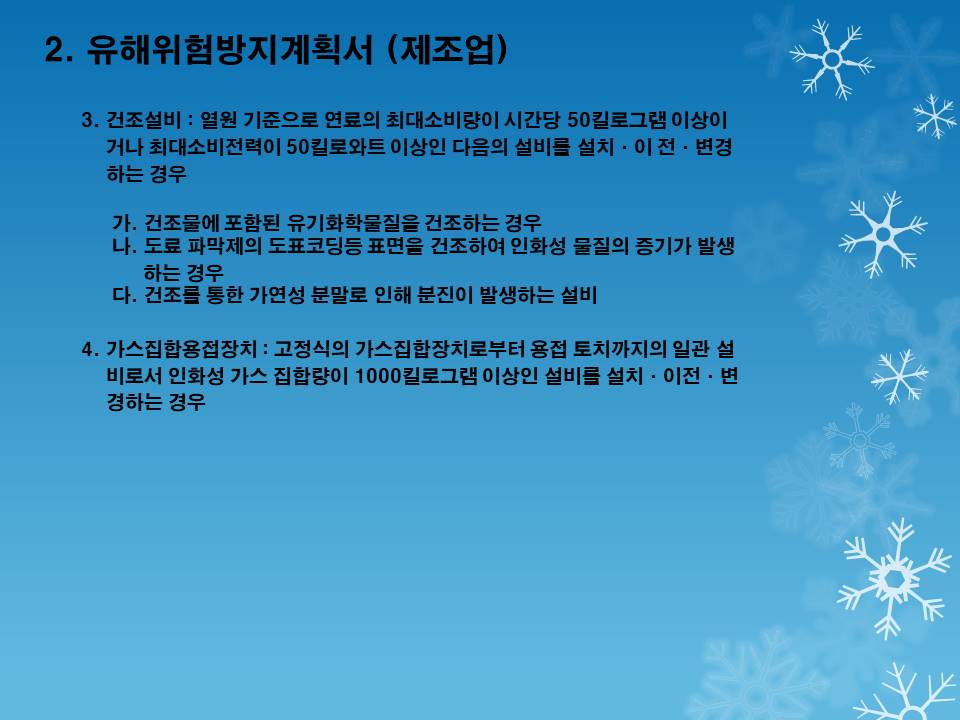 2. 유해위험방지계획서 (제조업)

3. 건조설비 : 열원 기준으로 연료의 최대소비량이 시간당 50킬로그램 이상이거나 최대소비전력이 50킬로와트 이상인 다음의 설비를 설치 · 이 전 · 변경하는 경우

가. 건조물에 포함된 유기화학물질을 건조하는 경우
나. 도료 파막제의 도표코딩등 표면을 건조하여 인화성 물질의 증기가 발생하는 경우
다. 건조를 통한 가연성 분말로 인해 분진이 발생하는 설비

4. 가스집합용접장치 : 고정식의 가스집합장치로부터 용접 토치까지의 일관 설비로서 인화성 가스 집합량이 1000킬로그램 이상인 설비를 설치 · 이전 · 변경하는 경우